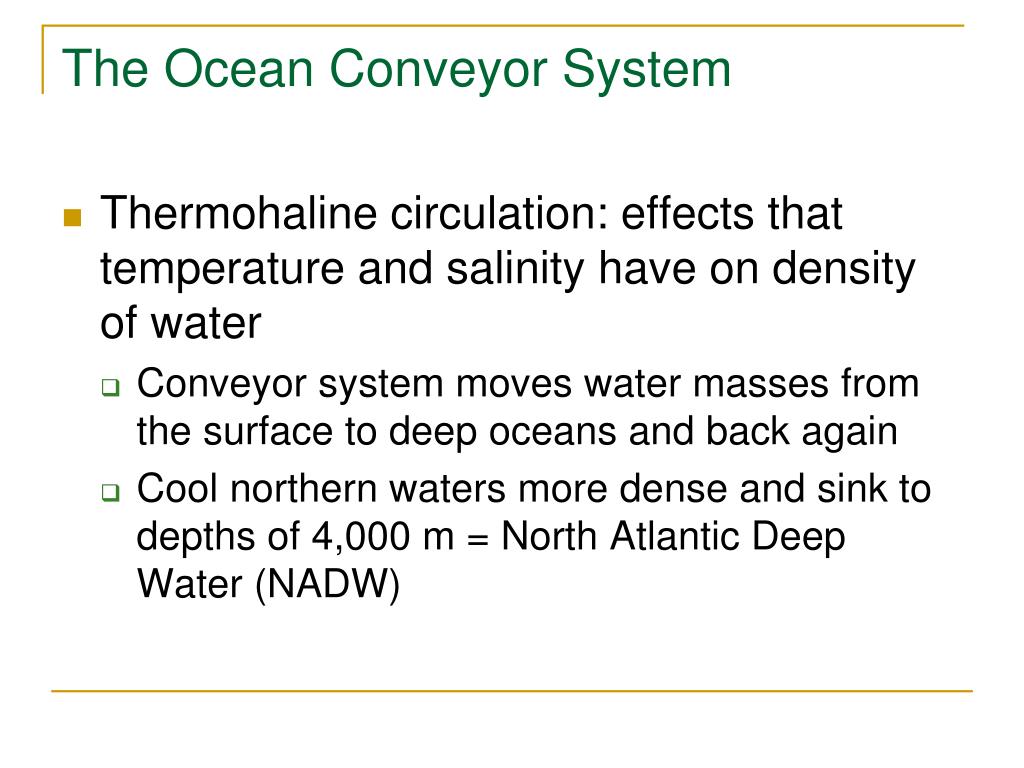 The Ocean Conveyor System

Thermohaline circulation: effects that temperature and salinity have on density of water

Conveyor system moves water masses from the surface to deep oceans and back again

Cool northern waters more dense and sink to depths of 4,000 m = North Atlantic Deep Water (NADW)